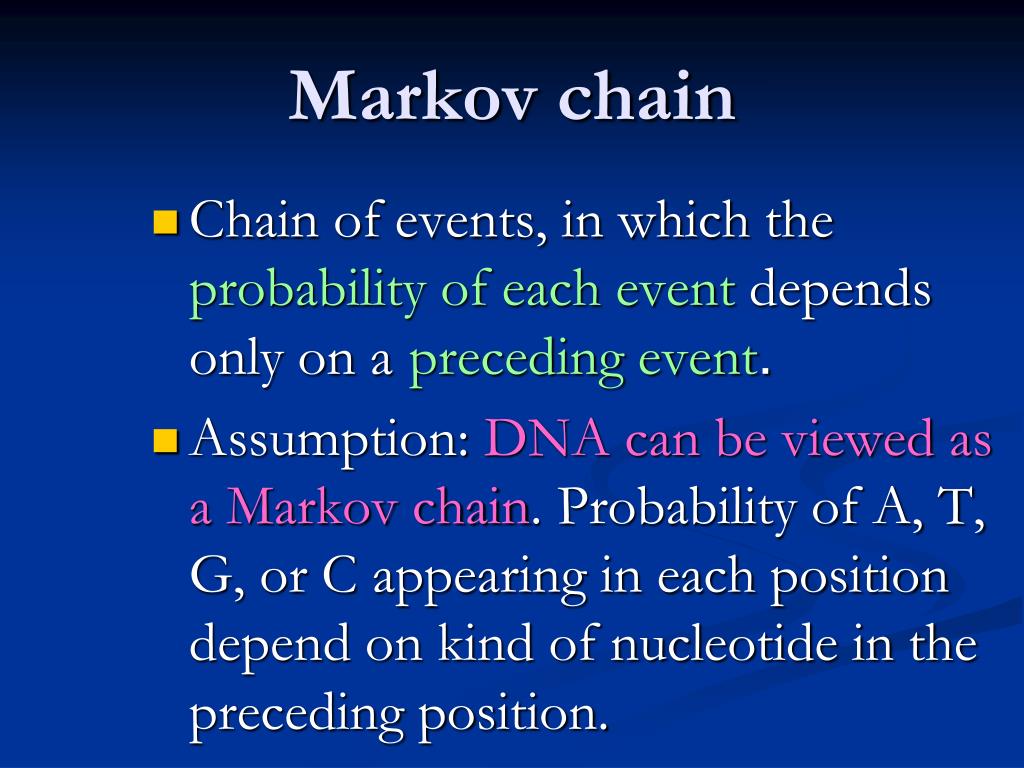 Markov chain

Chain of events, in which the probability of each event depends only on a preceding event.

Assumption: DNA can be viewed as a Markov chain. Probability of A, T, G, or C appearing in each position depend on kind of nucleotide in the preceding position.